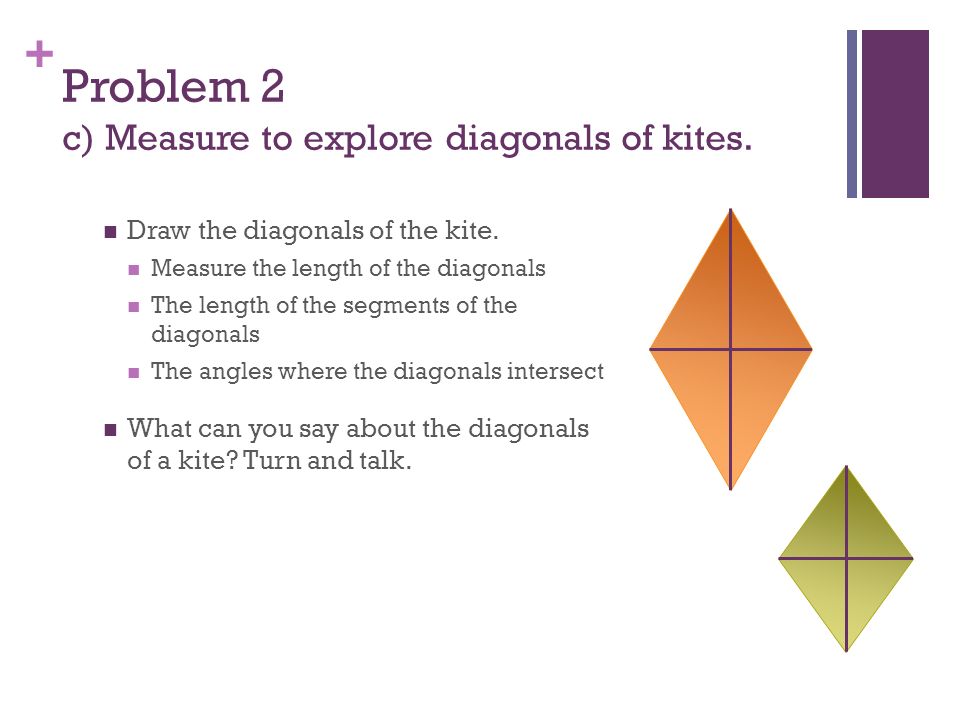 +
Problem 2
c) Measure to explore diagonals of kites.

- Draw the diagonals of the kite.
  - Measure the length of the diagonals
  - The length of the segments of the diagonals
  - The angles where the diagonals intersect

- What can you say about the diagonals of a kite? Turn and talk.